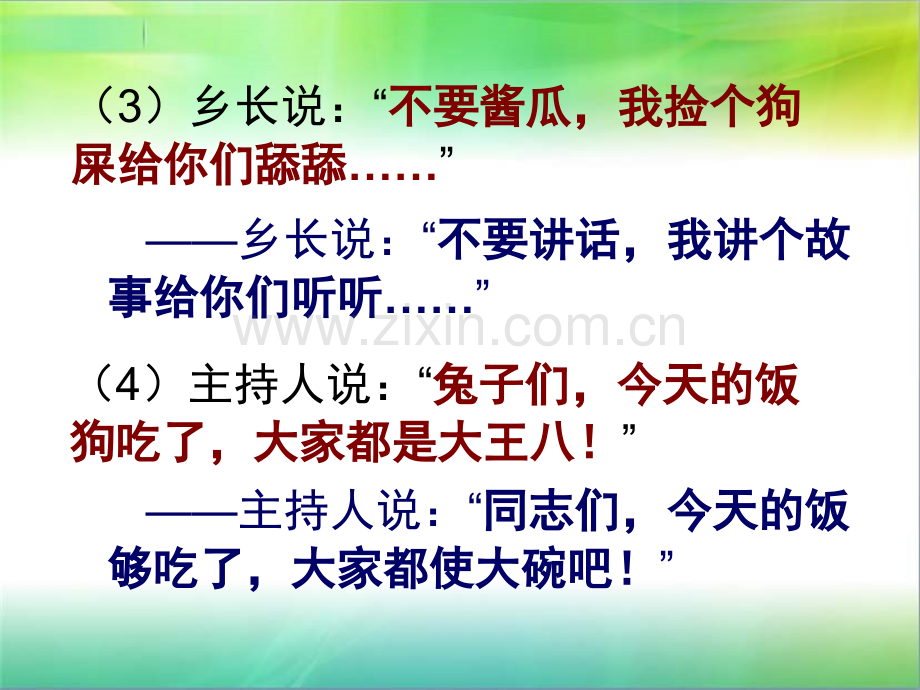 （3）乡长说：“不要酱瓜，我捡个狗屎给你们舔舔……”

——乡长说：“不要讲话，我讲个故事给你们听听……”

www.zixin.com.cn

（4）主持人说：“兔子们，今天的饭狗吃了，大家都是大王八！”

——主持人说：“同志们，今天的饭够吃了，大家都使大碗吧！”